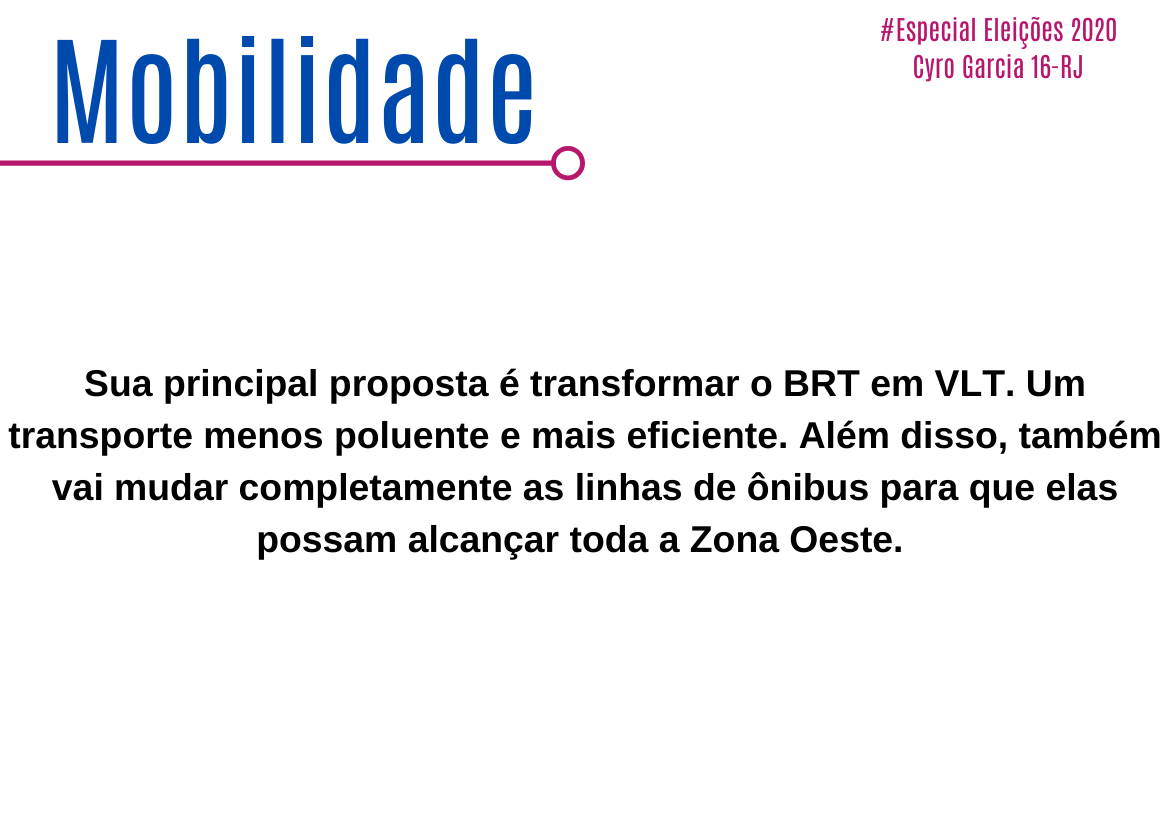 Mobilidade

#Especial Eleições 2020
Cyro Garcia 16-RJ

Sua principal proposta é transformar o BRT em VLT. Um transporte menos poluente e mais eficiente. Além disso, também vai mudar completamente as linhas de ônibus para que elas possam alcançar toda a Zona Oeste.